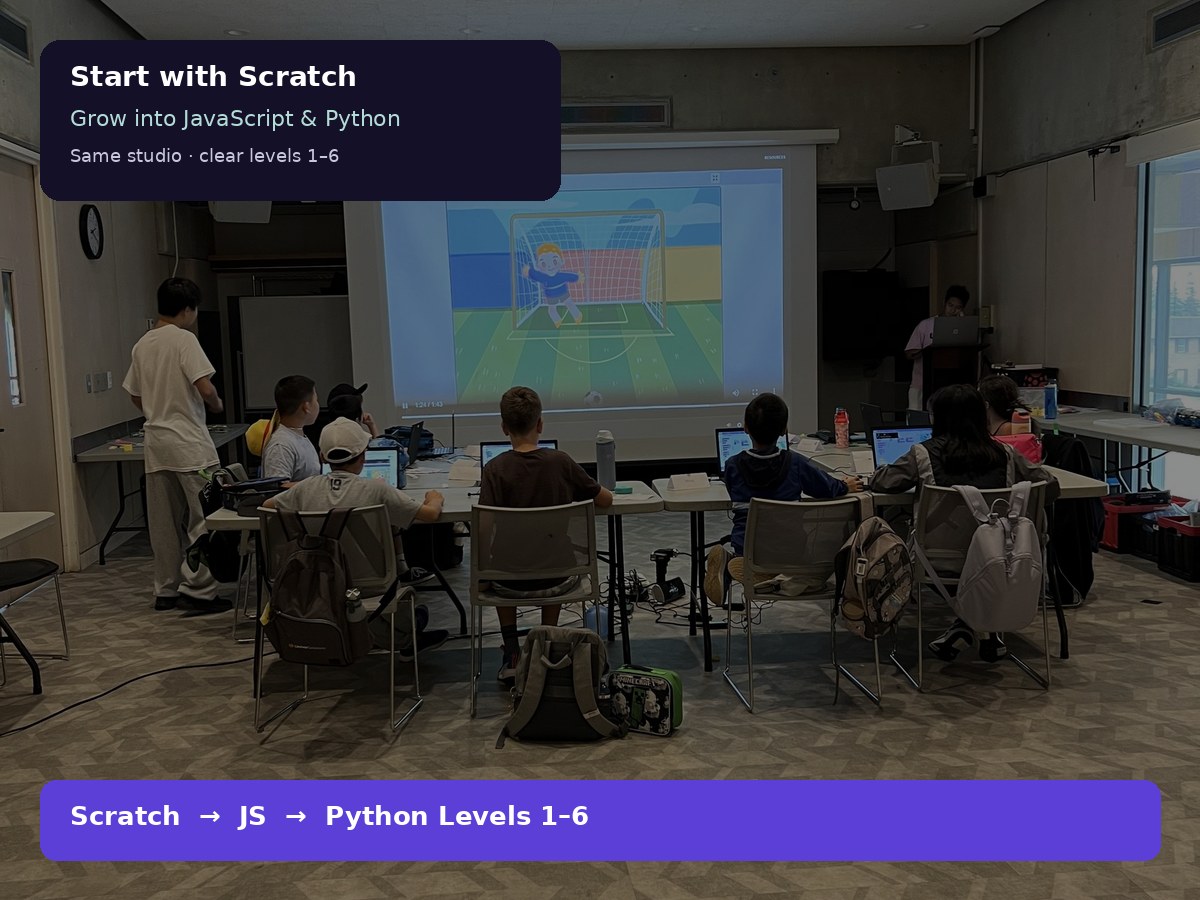 Start with Scratch

Grow into JavaScript & Python

Same studio · clear levels 1–6

Scratch → JS → Python Levels 1–6